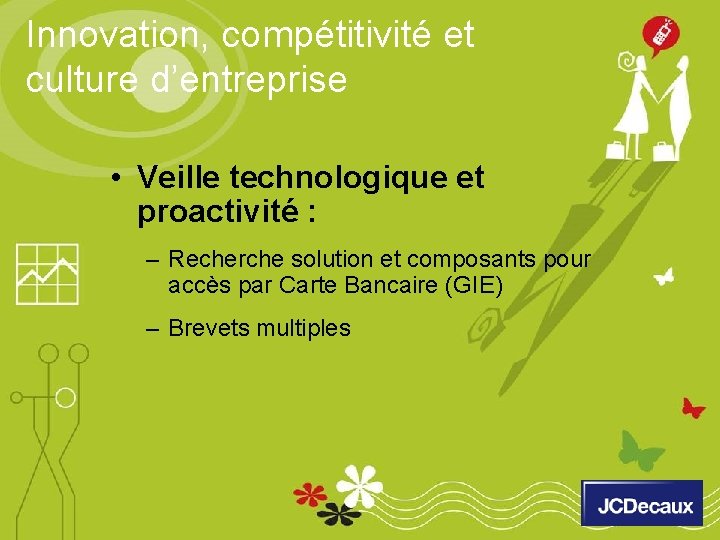 Innovation, compétitivité et culture d’entreprise

• Veille technologique et proactivité :

– Recherche solution et composants pour accès par Carte Bancaire (GIE)

– Brevets multiples

JCDecaux